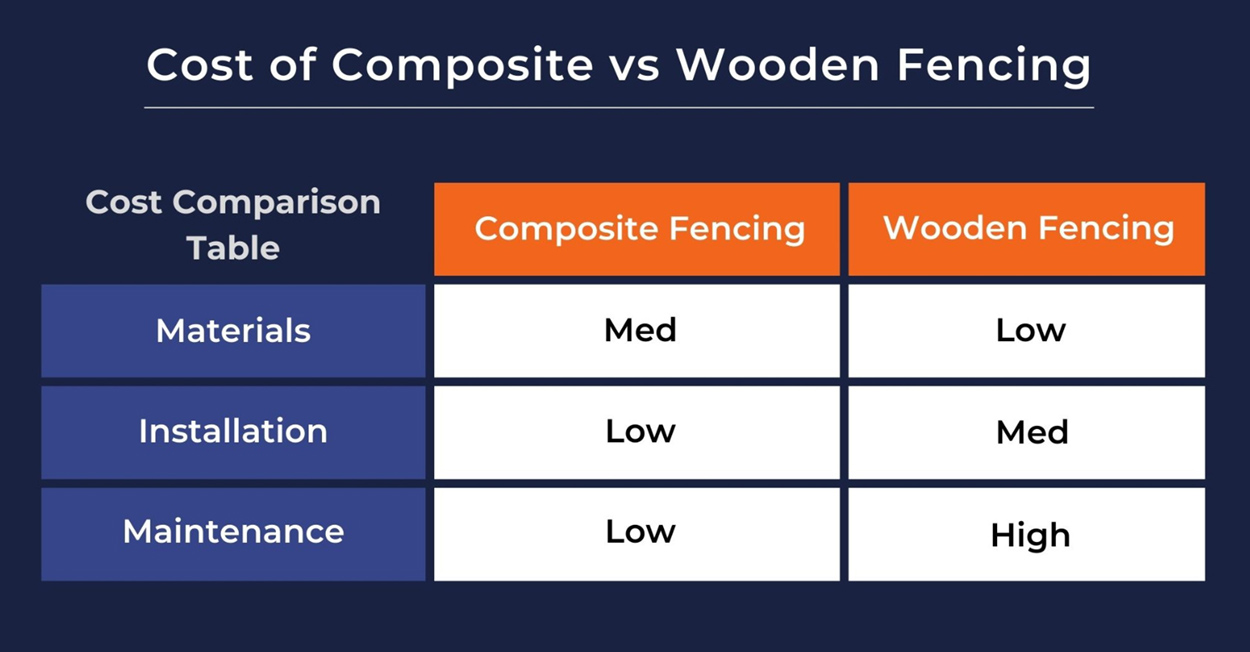 Cost of Composite vs Wooden Fencing

| Cost Comparison Table | Composite Fencing | Wooden Fencing |
|---|---|---|
| Materials | Med | Low |
| Installation | Low | Med |
| Maintenance | Low | High |